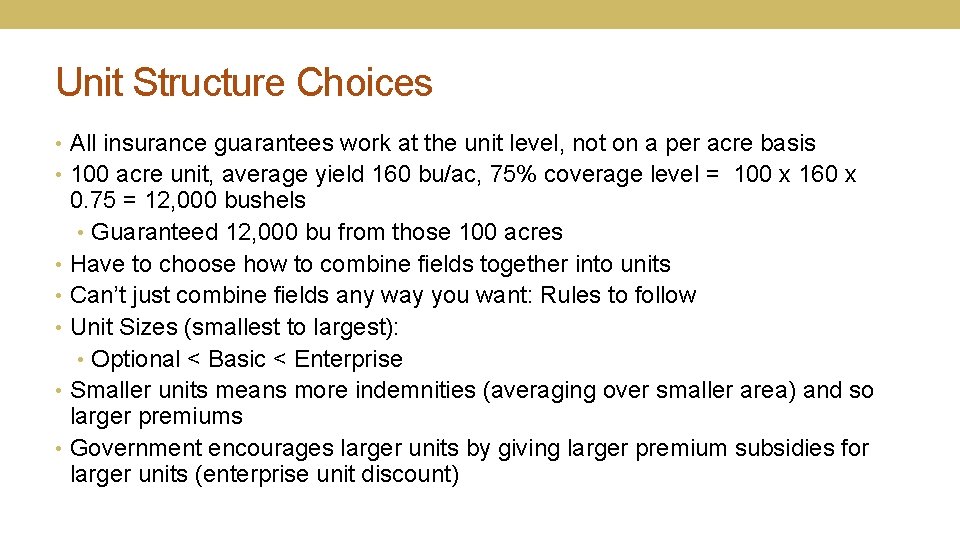 Unit Structure Choices

• All insurance guarantees work at the unit level, not on a per acre basis
• 100 acre unit, average yield 160 bu/ac, 75% coverage level = 100 x 160 x 0.75 = 12,000 bushels
• Guaranteed 12,000 bu from those 100 acres
• Have to choose how to combine fields together into units
• Can't just combine fields any way you want: Rules to follow
• Unit Sizes (smallest to largest):
• Optional < Basic < Enterprise
• Smaller units means more indemnities (averaging over smaller area) and so larger premiums
• Government encourages larger units by giving larger premium subsidies for larger units (enterprise unit discount)